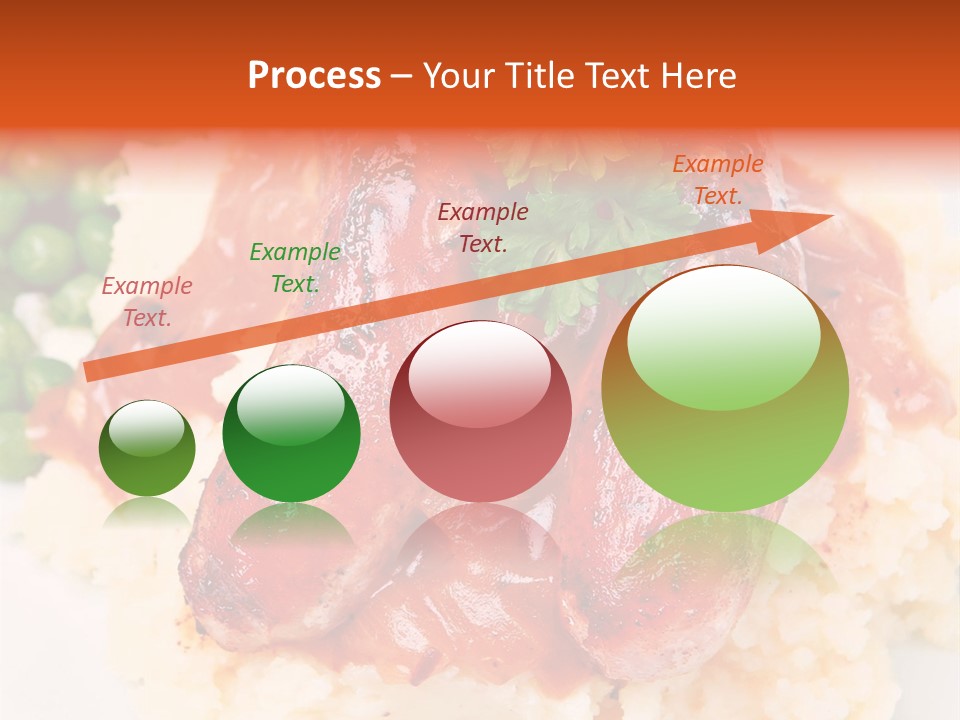 Process – Your Title Text Here

Example Text.

Example Text.

Example Text.

Example Text.